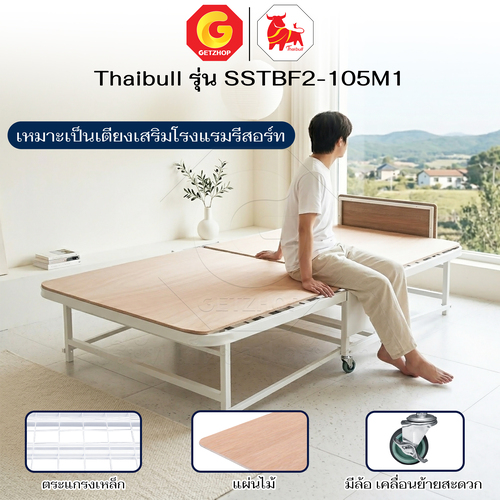 G
GETZHOP
Thaibull

Thaibull รุ่น SSTBF2-105M1

เหมาะเป็นเตียงเสริมโรงแรมรีสอร์ท

GETZHOP

ตระแกรงเหล็ก

แผ่นไม้

มีล้อ เคลื่อนย้ายสะดวก